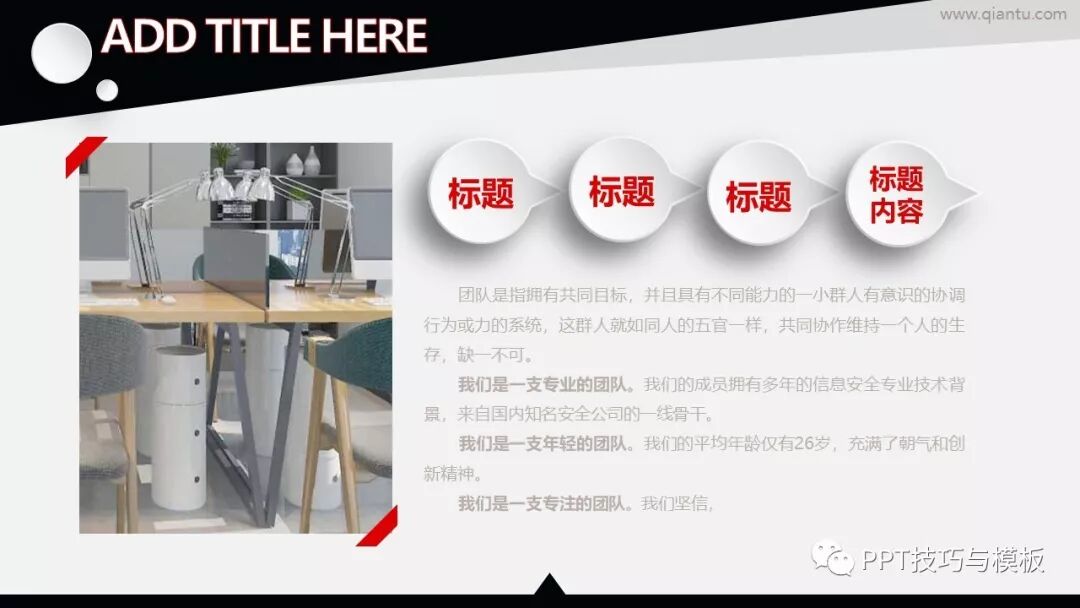 ADD TITLE HERE

www.qiantu.com

标题

标题

标题

标题内容

团队是指拥有共同目标，并且具有不同能力的一小群人有意识的协调行为或力的系统，这群人就如同人的五官一样，共同协作维持一个人的生存，缺一不可。

我们是一支专业的团队。我们的成员拥有多年的信息安全专业技术背景，来自国内知名安全公司的一线骨干。

我们是一支年轻的团队。我们的平均年龄仅有26岁，充满了朝气和创新精神。

我们是一支专注的团队。我们坚信，

PPT技巧与模板